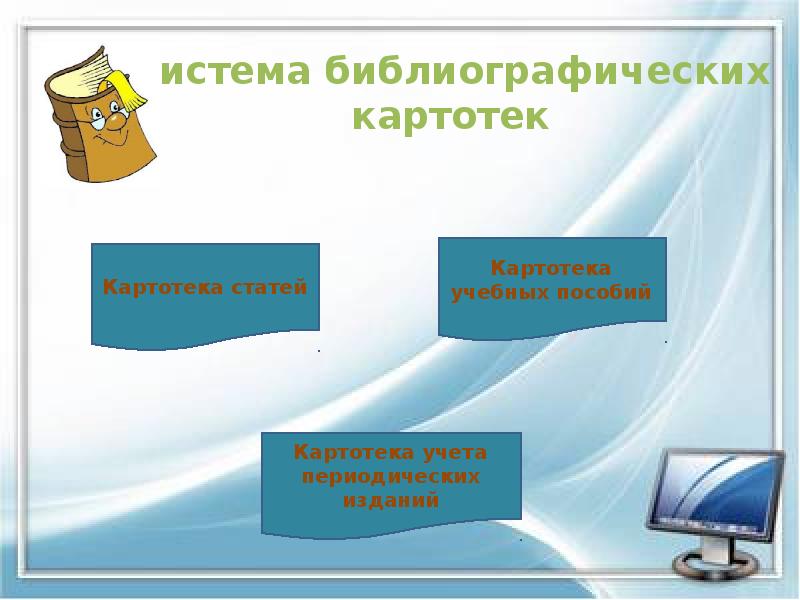 истема библиографических картотек

Картотека статей

Картотека учебных пособий

Картотека учета периодических изданий